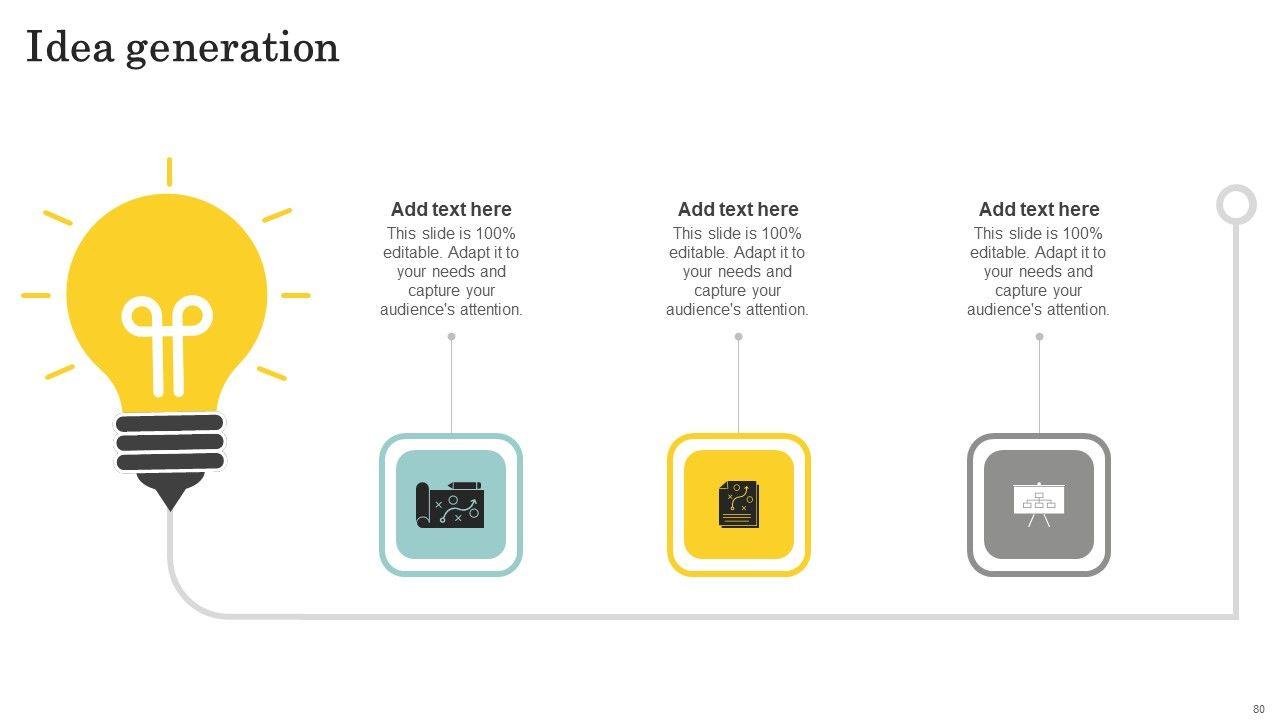 Idea generation

Add text here
This slide is 100% editable. Adapt it to your needs and capture your audience's attention.

Add text here
This slide is 100% editable. Adapt it to your needs and capture your audience's attention.

Add text here
This slide is 100% editable. Adapt it to your needs and capture your audience's attention.

80